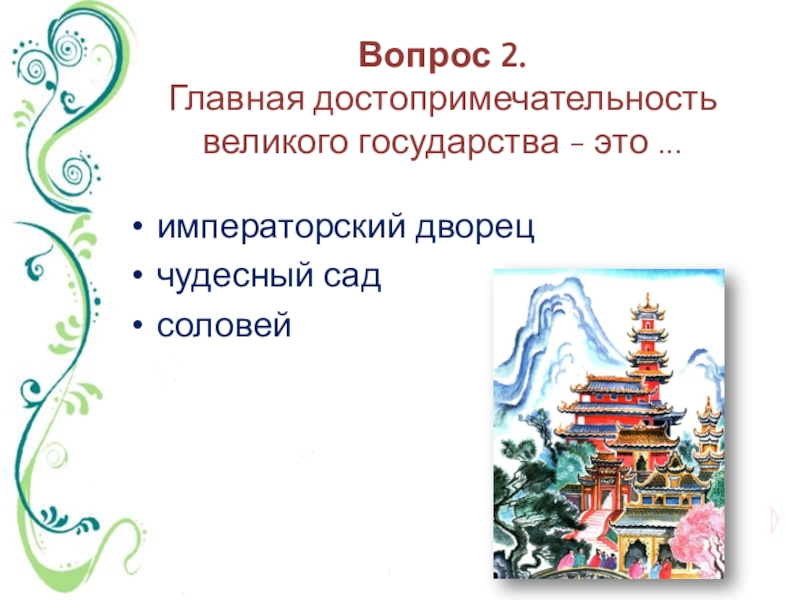 Вопрос 2.
Главная достопримечательность великого государства – это ...

• императорский дворец
• чудесный сад
• соловей